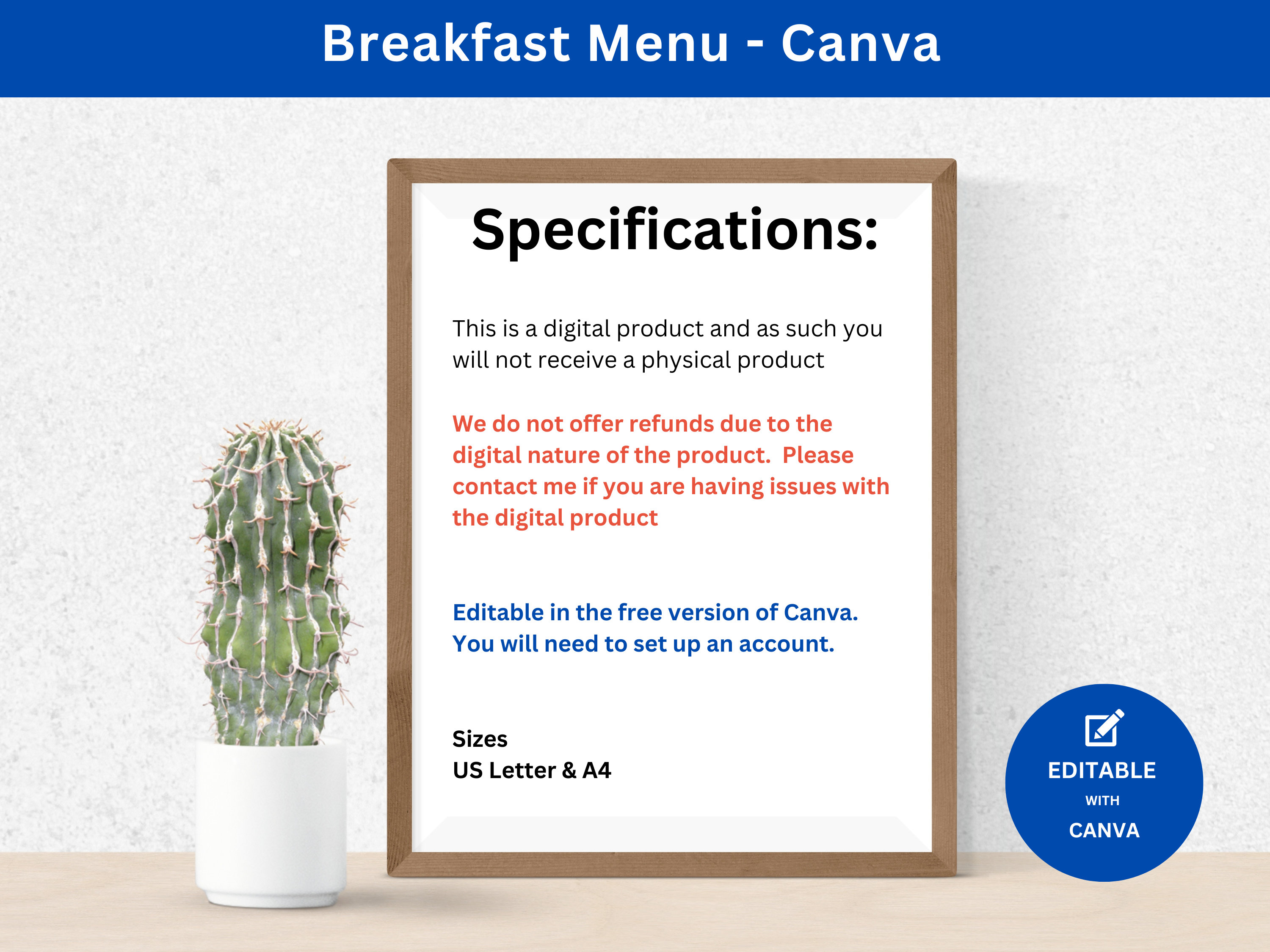 Breakfast Menu - Canva

Specifications:

This is a digital product and as such you will not receive a physical product

We do not offer refunds due to the digital nature of the product.  Please contact me if you are having issues with the digital product

Editable in the free version of Canva.
You will need to set up an account.

Sizes
US Letter & A4

EDITABLE
WITH
CANVA